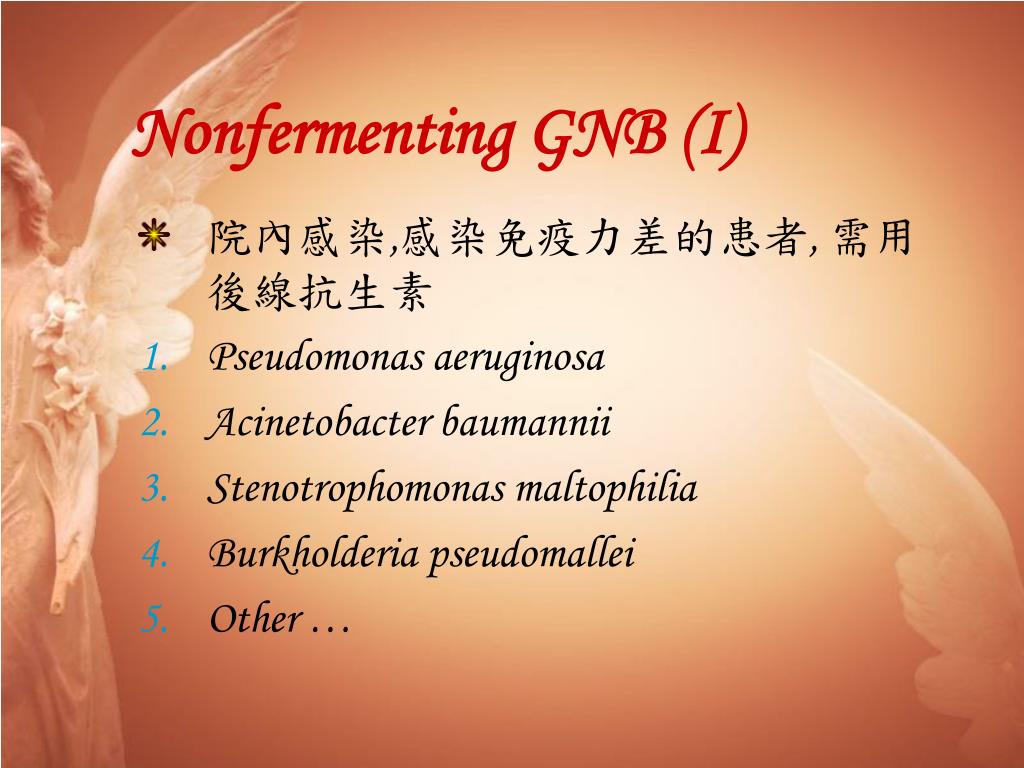 Nonfermenting GNB (I)

院內感染,感染免疫力差的患者, 需用後線抗生素

1. Pseudomonas aeruginosa
2. Acinetobacter baumannii
3. Stenotrophomonas maltophilia
4. Burkholderia pseudomallei
5. Other …